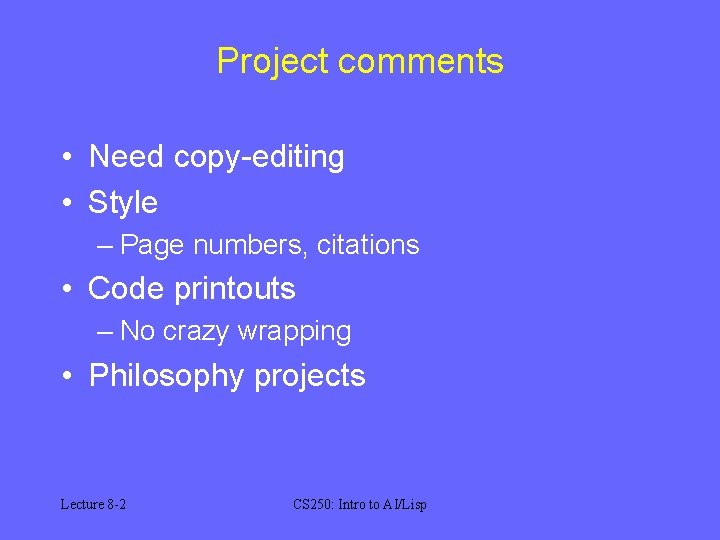 Project comments

• Need copy-editing
• Style
– Page numbers, citations
• Code printouts
– No crazy wrapping
• Philosophy projects

Lecture 8-2

CS250: Intro to AI/Lisp